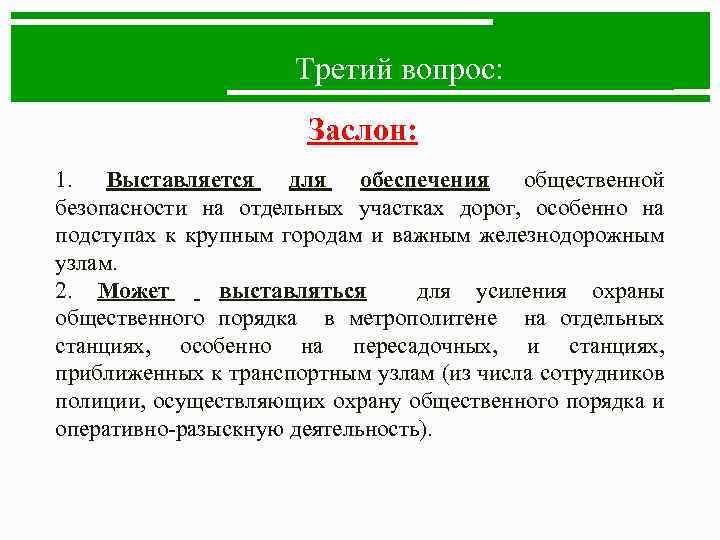 Третий вопрос:

Заслон:

1. Выставляется для обеспечения общественной безопасности на отдельных участках дорог, особенно на подступах к крупным городам и важным железнодорожным узлам.
2. Может выставляться для усиления охраны общественного порядка в метрополитене на отдельных станциях, особенно на пересадочных, и станциях, приближенных к транспортным узлам (из числа сотрудников полиции, осуществляющих охрану общественного порядка и оперативно-разыскную деятельность).